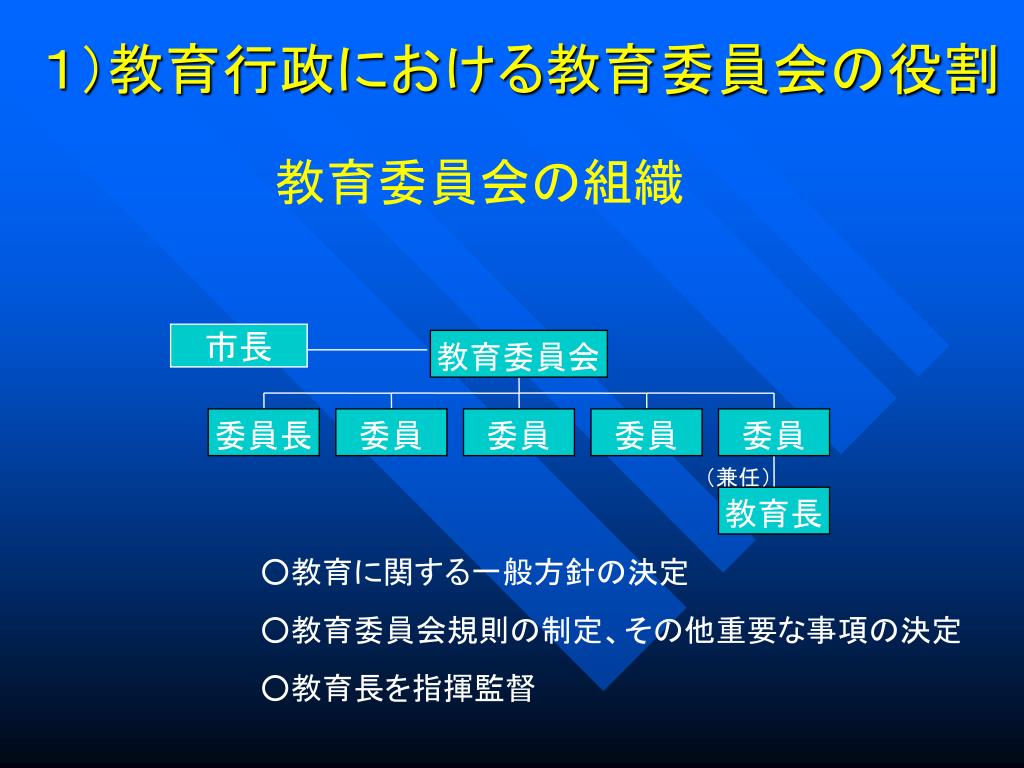 1）教育行政における教育委員会の役割

教育委員会の組織

市長

教育委員会

委員長　委員　委員　委員　委員

（兼任）

教育長

○教育に関する一般方針の決定

○教育委員会規則の制定、その他重要な事項の決定

○教育長を指揮監督